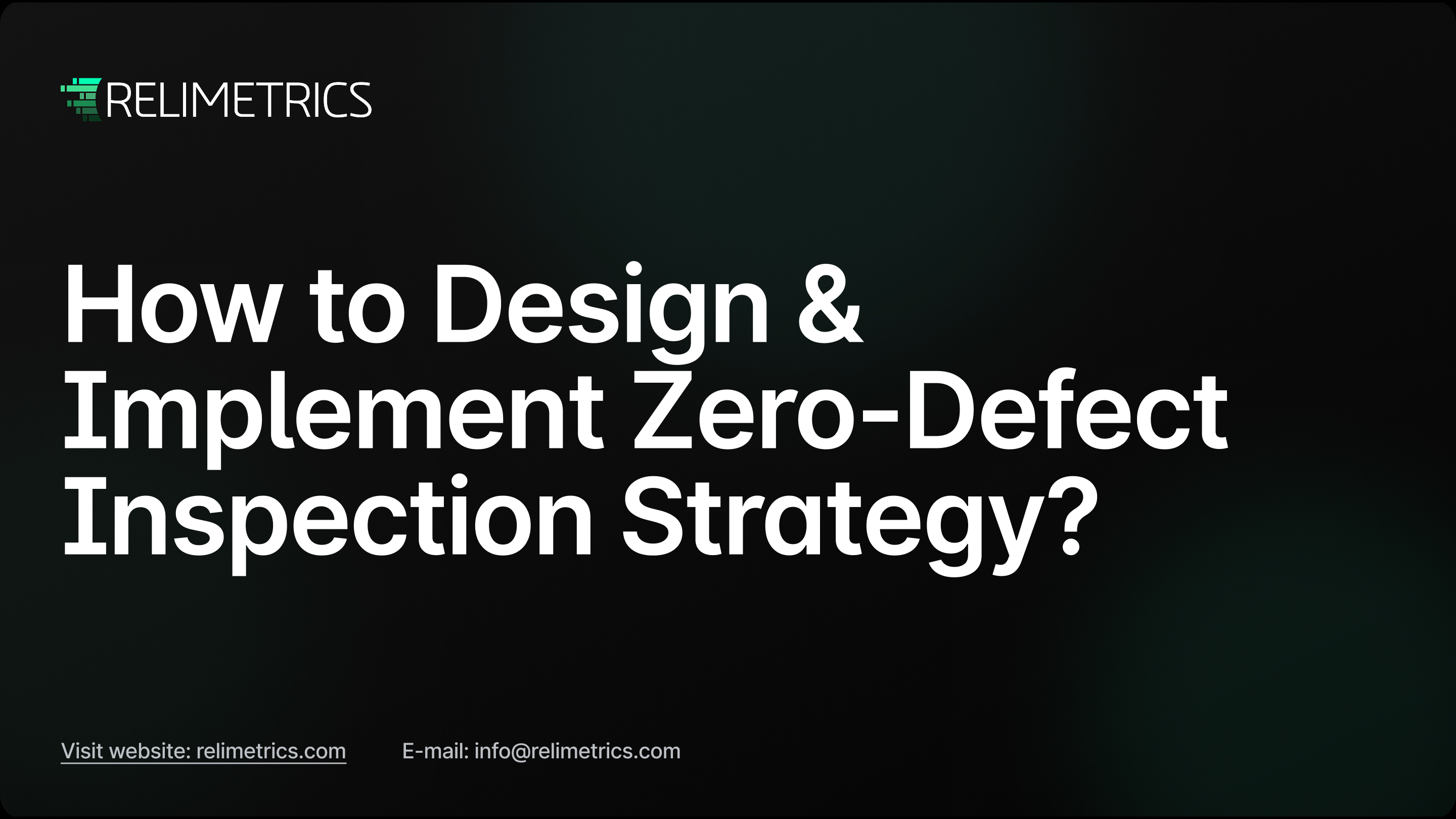 RELIMETRICS

How to Design & Implement Zero-Defect Inspection Strategy?

Visit website: relimetrics.com

E-mail: info@relimetrics.com